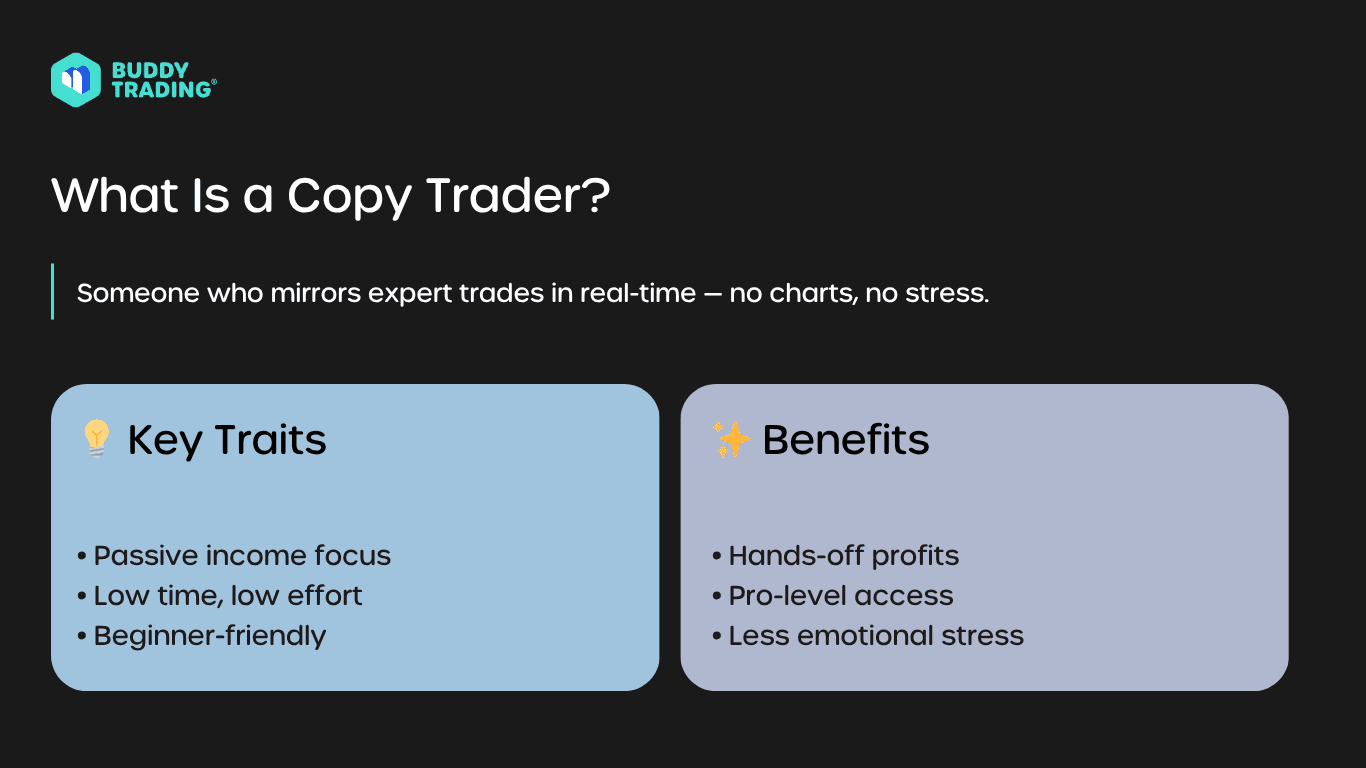 BUDDY TRADING®

What Is a Copy Trader?

Someone who mirrors expert trades in real-time — no charts, no stress.

💡 Key Traits

• Passive income focus
• Low time, low effort
• Beginner-friendly

✨ Benefits

• Hands-off profits
• Pro-level access
• Less emotional stress